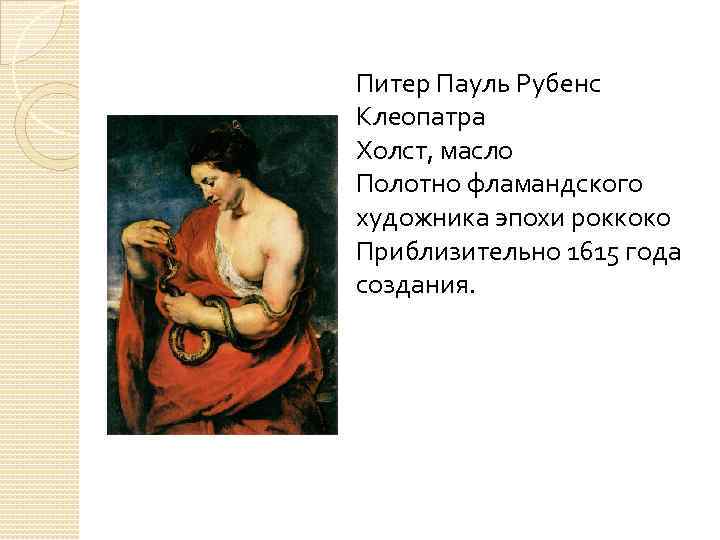 Питер Пауль Рубенс
Клеопатра
Холст, масло
Полотно фламандского художника эпохи роккоко
Приблизительно 1615 года создания.